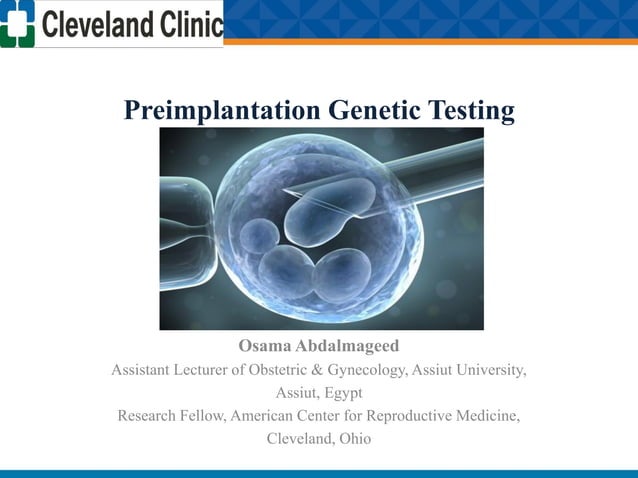 Cleveland Clinic

Preimplantation Genetic Testing

Osama Abdalmageed
Assistant Lecturer of Obstetric & Gynecology, Assiut University, Assiut, Egypt
Research Fellow, American Center for Reproductive Medicine, Cleveland, Ohio